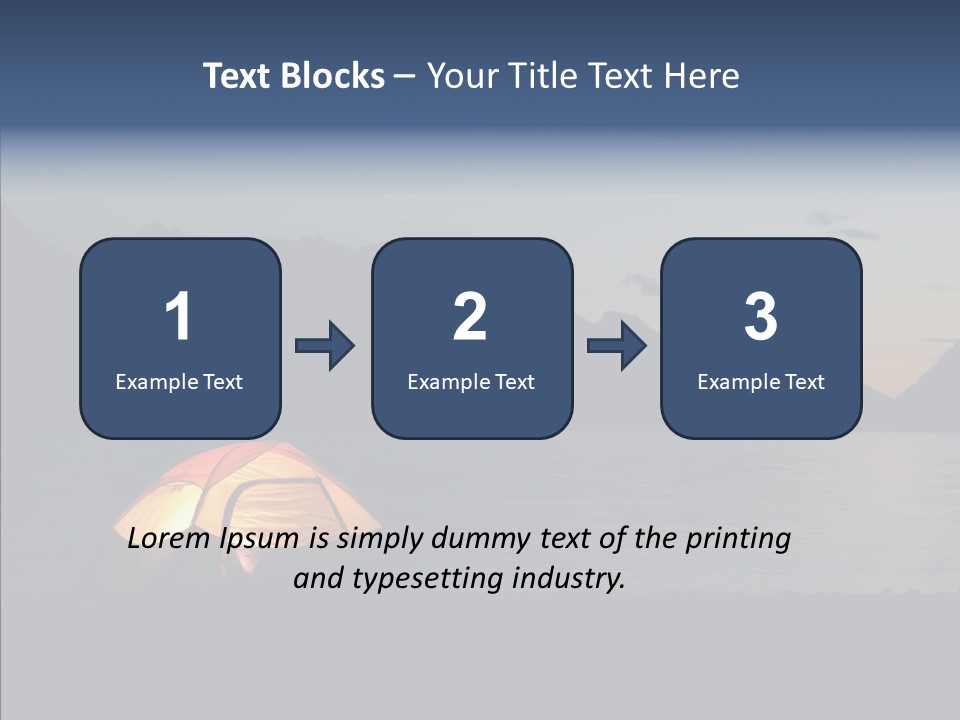 Text Blocks – Your Title Text Here

1
Example Text

2
Example Text

3
Example Text

Lorem Ipsum is simply dummy text of the printing and typesetting industry.